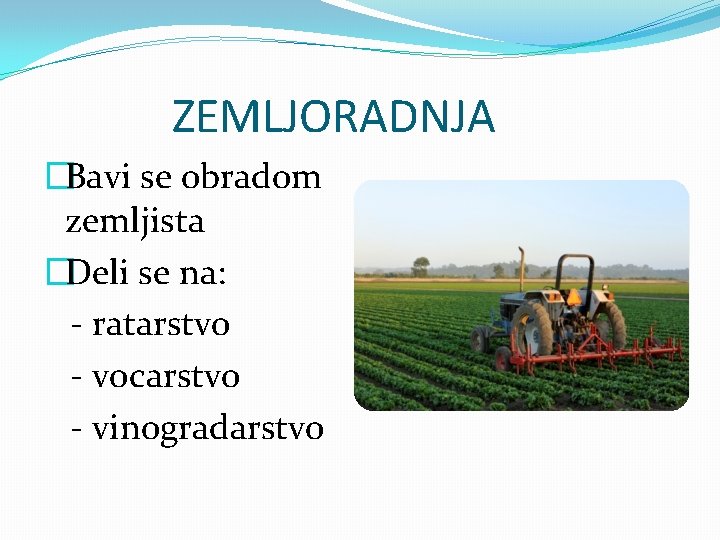 ZEMLJORADNJA

Bavi se obradom zemljista

Deli se na:

- ratarstvo

- vocarstvo

- vinogradarstvo